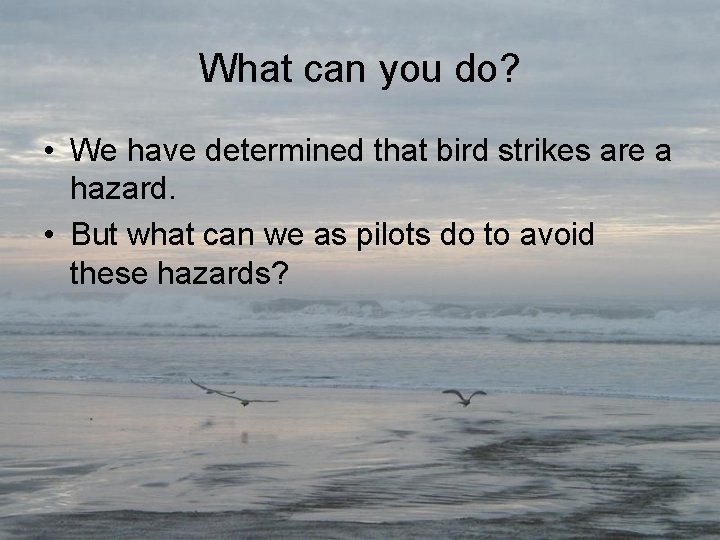 What can you do?

• We have determined that bird strikes are a hazard.

• But what can we as pilots do to avoid these hazards?